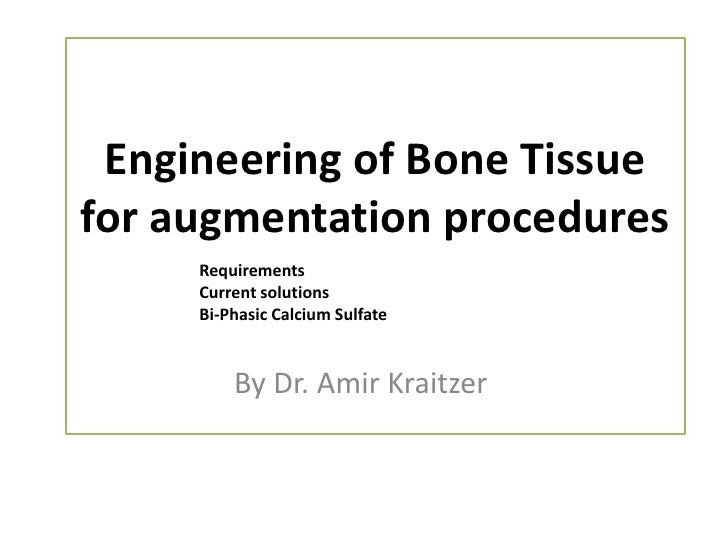 Engineering of Bone Tissue for augmentation procedures

Requirements
Current solutions
Bi-Phasic Calcium Sulfate

By Dr. Amir Kraitzer